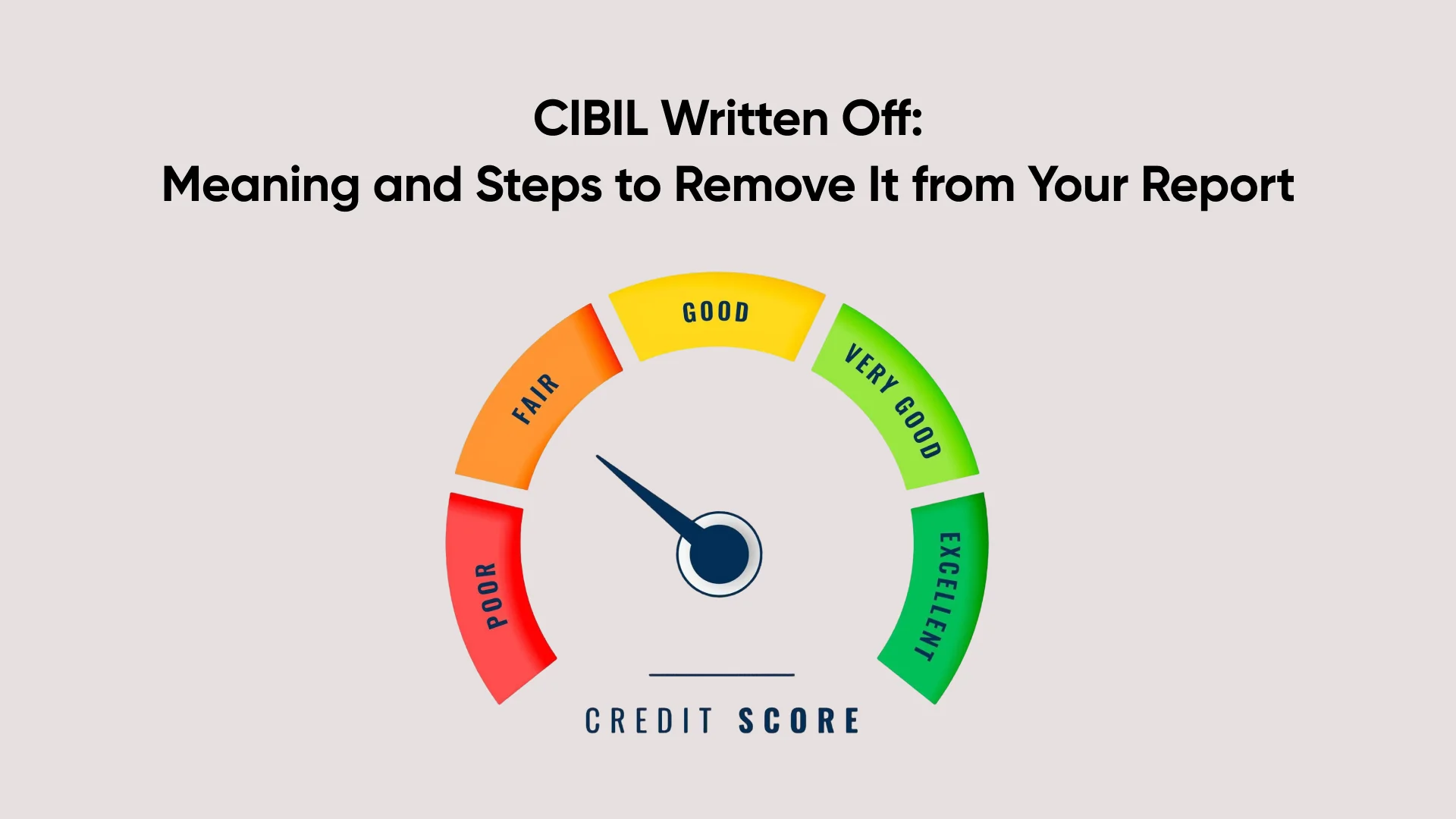 CIBIL Written Off:
Meaning and Steps to Remove It from Your Report

POOR
FAIR
GOOD
VERY GOOD
EXCELLENT

CREDIT SCORE